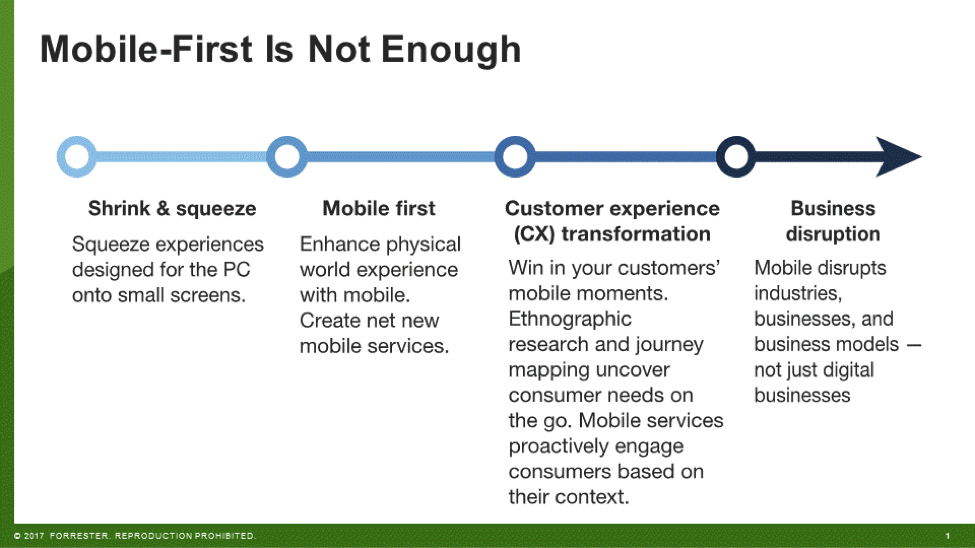 Mobile-First Is Not Enough

Shrink & squeeze

Squeeze experiences designed for the PC onto small screens.

Mobile first

Enhance physical world experience with mobile. Create net new mobile services.

Customer experience (CX) transformation

Win in your customers' mobile moments. Ethnographic research and journey mapping uncover consumer needs on the go. Mobile services proactively engage consumers based on their context.

Business disruption

Mobile disrupts industries, businesses, and business models — not just digital businesses

© 2017 FORRESTER. REPRODUCTION PROHIBITED.

1